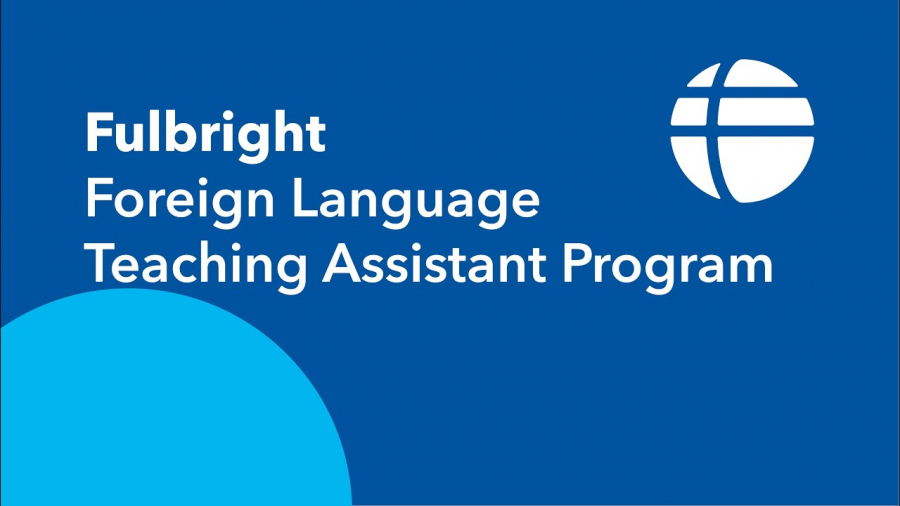 Fulbright
Foreign Language
Teaching Assistant Program